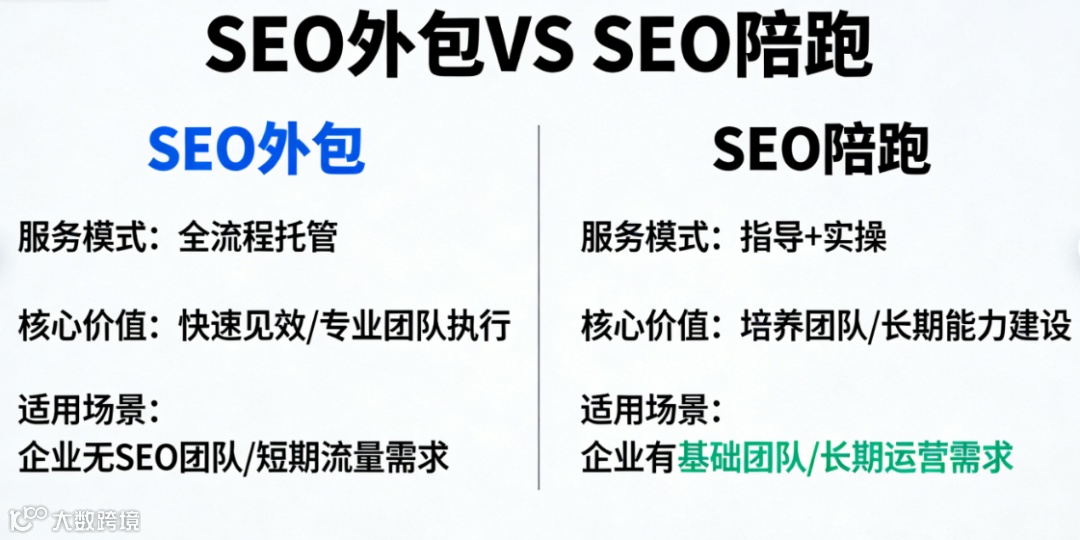 SEO外包VS SEO陪跑

SEO外包

服务模式：全流程托管

核心价值：快速见效/专业团队执行

适用场景：
企业无SEO团队/短期流量需求

SEO陪跑

服务模式：指导+实操

核心价值：培养团队/长期能力建设

适用场景：
企业有基础团队/长期运营需求

大数跨境